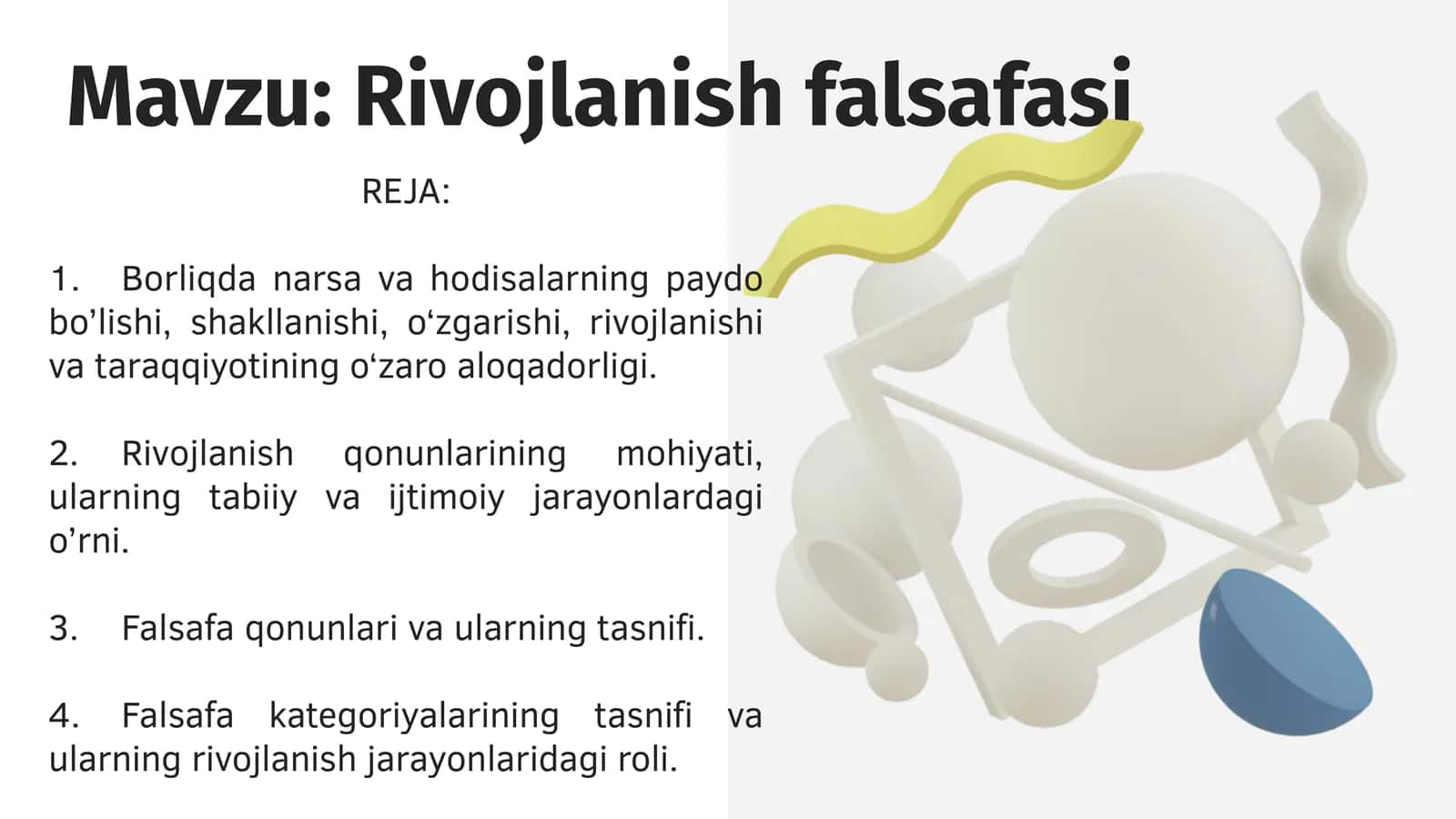 Mavzu: Rivojlanish falsafasi

REJA:

1. Borliqda narsa va hodisalarning paydo bo’lishi, shakllanishi, o‘zgarishi, rivojlanishi va taraqqiyotining o‘zaro aloqadorligi.

2. Rivojlanish qonunlarining mohiyati, ularning tabiiy va ijtimoiy jarayonlardagi o’rni.

3. Falsafa qonunlari va ularning tasnifi.

4. Falsafa kategoriyalarining tasnifi va ularning rivojlanish jarayonlaridagi roli.